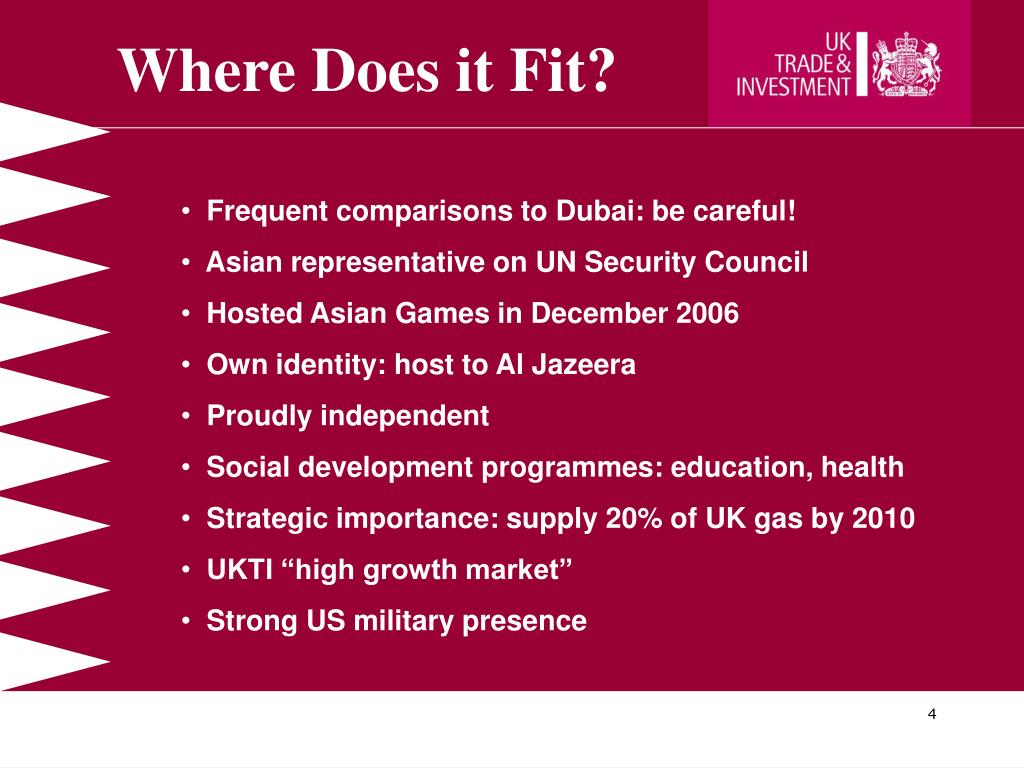 Where Does it Fit?

UK
TRADE &
INVESTMENT

• Frequent comparisons to Dubai: be careful!
• Asian representative on UN Security Council
• Hosted Asian Games in December 2006
• Own identity: host to Al Jazeera
• Proudly independent
• Social development programmes: education, health
• Strategic importance: supply 20% of UK gas by 2010
• UKTI “high growth market”
• Strong US military presence

4